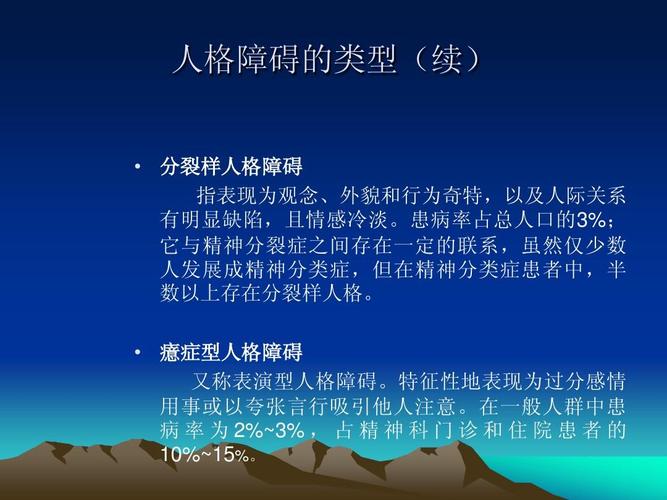 人格障碍的类型（续）

• 分裂样人格障碍

指表现为观念、外貌和行为奇特，以及人际关系有明显缺陷，且情感冷淡。患病率占总人口的3%；它与精神分裂症之间存在一定的联系，虽然仅少数人发展成精神分类症，但在精神分类症患者中，半数以上存在分裂样人格。

• 癔症型人格障碍

又称表演型人格障碍。特征性地表现为过分感情用事或以夸张言行吸引他人注意。在一般人群中患病率为2%~3%，占精神科门诊和住院患者的10%~15%。